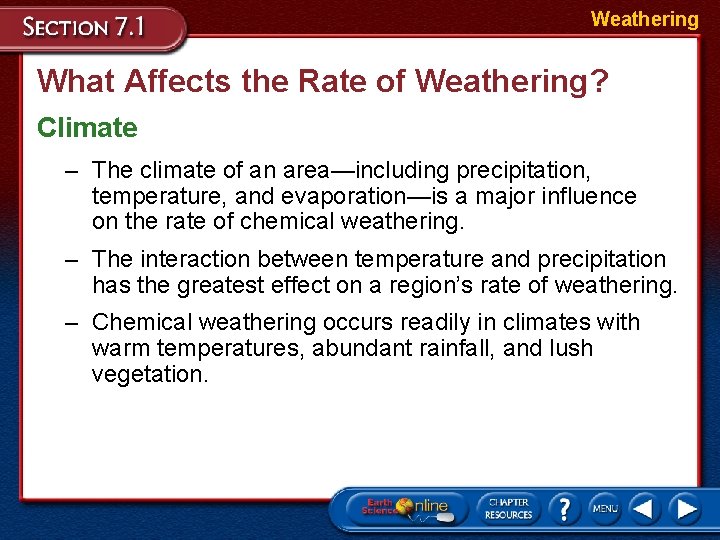 SECTION 7.1

Weathering

What Affects the Rate of Weathering?

Climate

– The climate of an area—including precipitation, temperature, and evaporation—is a major influence on the rate of chemical weathering.

– The interaction between temperature and precipitation has the greatest effect on a region's rate of weathering.

– Chemical weathering occurs readily in climates with warm temperatures, abundant rainfall, and lush vegetation.

Earth Science Online

CHAPTER RESOURCES

?

MENU